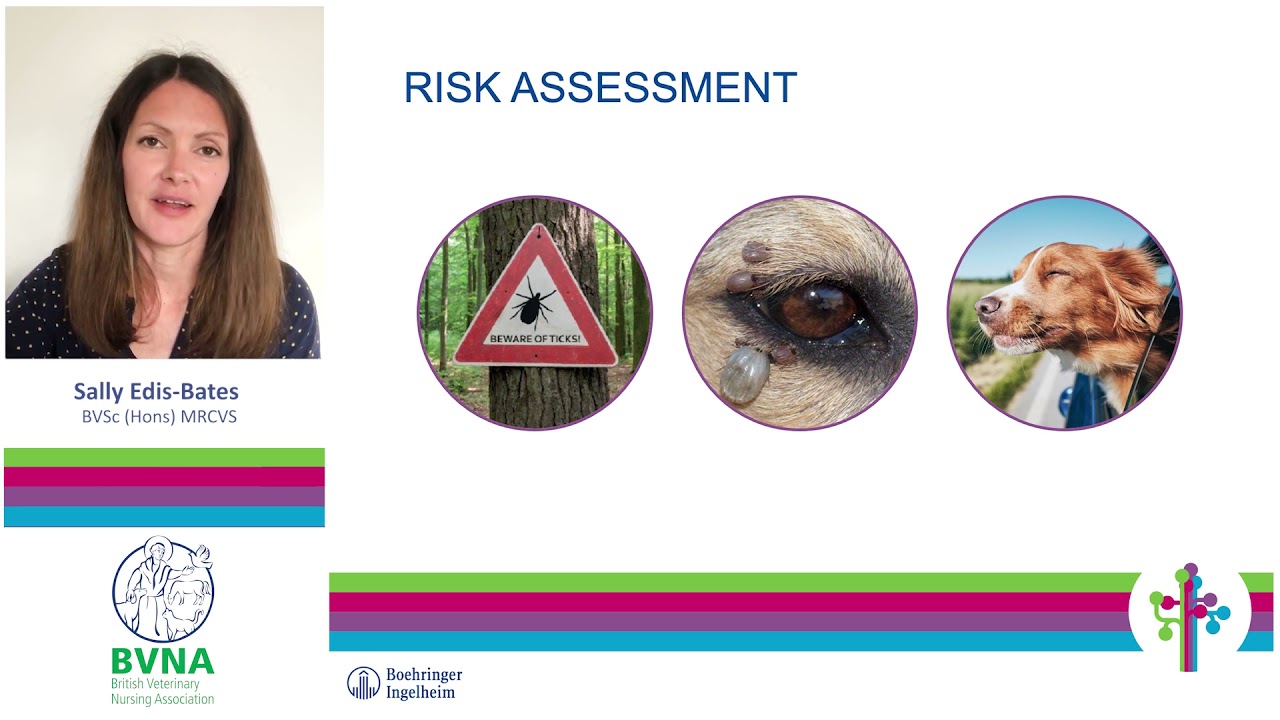 Sally Edis-Bates
BVSc (Hons) MRCVS

BVNA
British Veterinary Nursing Association

RISK ASSESSMENT

BEWARE OF TICKS!

Boehringer Ingelheim